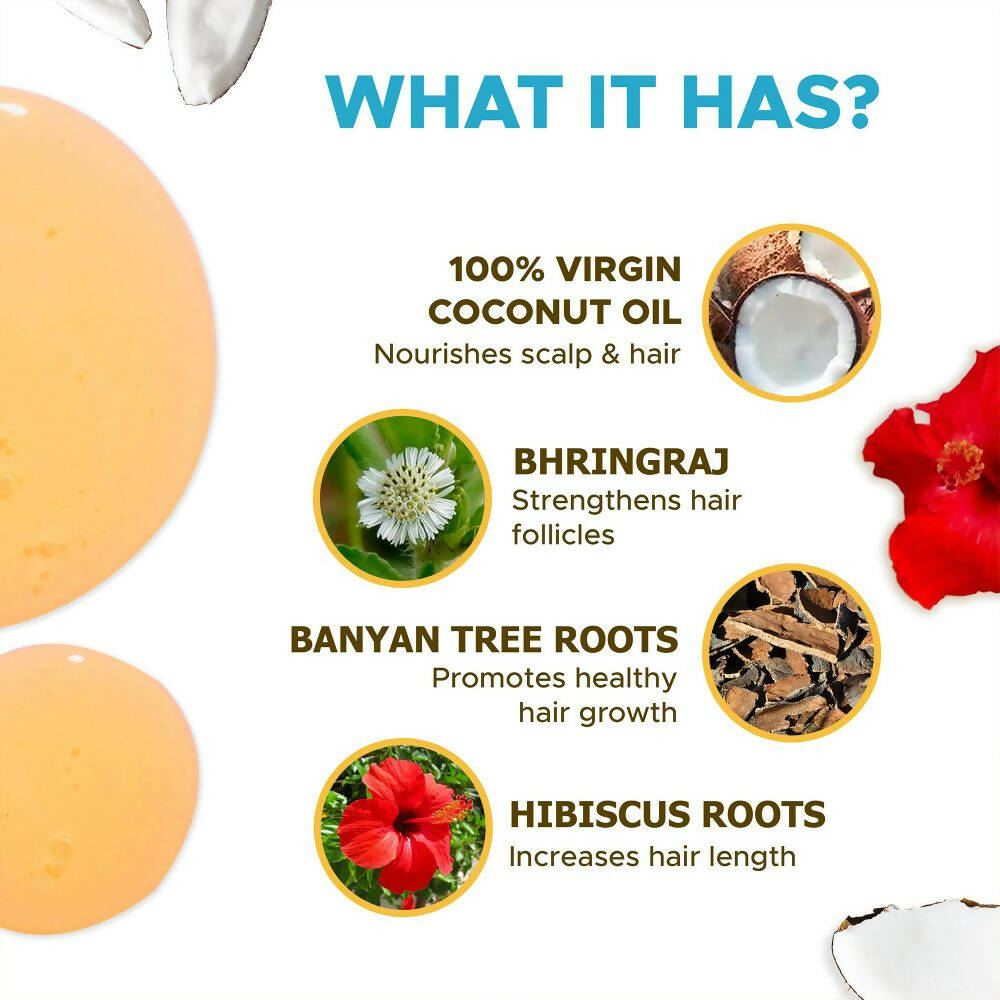 WHAT IT HAS?

100% VIRGIN COCONUT OIL
Nourishes scalp & hair

BHRINGRAJ
Strengthens hair follicles

BANYAN TREE ROOTS
Promotes healthy hair growth

HIBISCUS ROOTS
Increases hair length